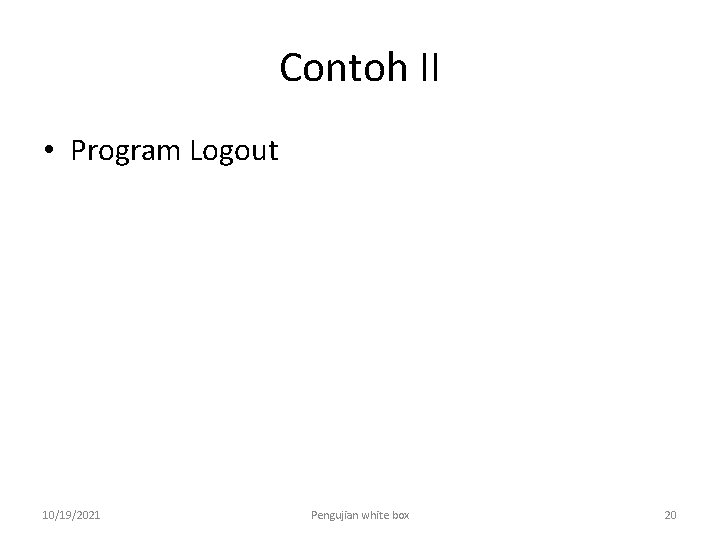 Contoh II

• Program Logout

10/19/2021

Pengujian white box

20